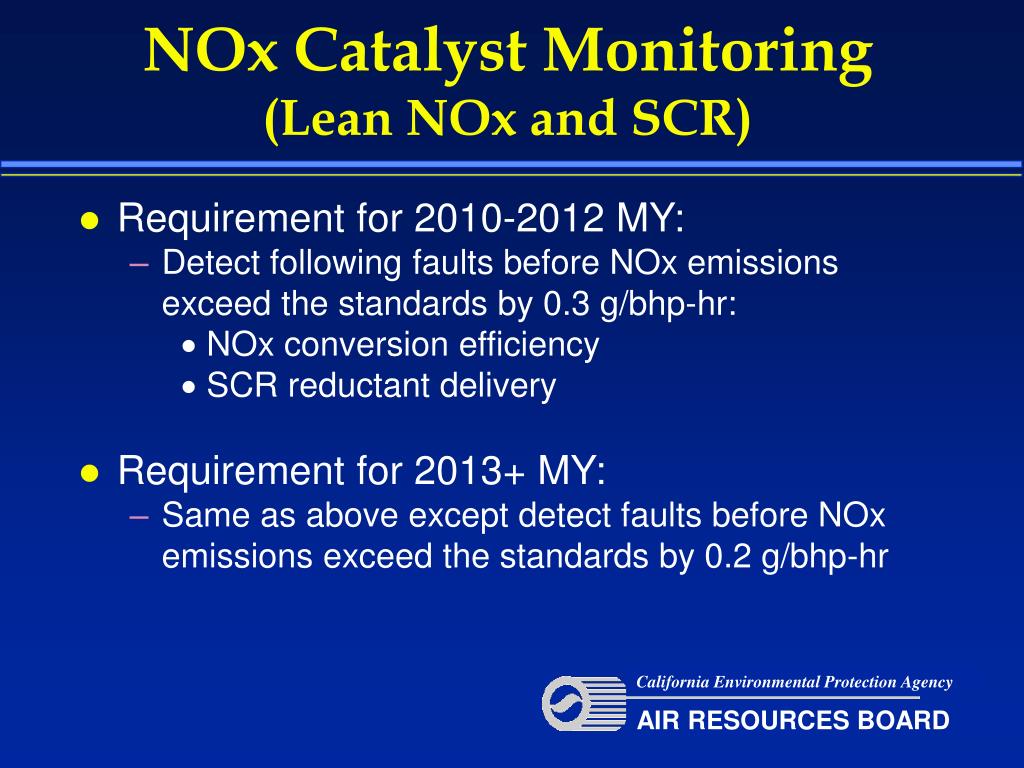 NOx Catalyst Monitoring
(Lean NOx and SCR)

● Requirement for 2010-2012 MY:
– Detect following faults before NOx emissions exceed the standards by 0.3 g/bhp-hr:
• NOx conversion efficiency
• SCR reductant delivery

● Requirement for 2013+ MY:
– Same as above except detect faults before NOx emissions exceed the standards by 0.2 g/bhp-hr

California Environmental Protection Agency
AIR RESOURCES BOARD